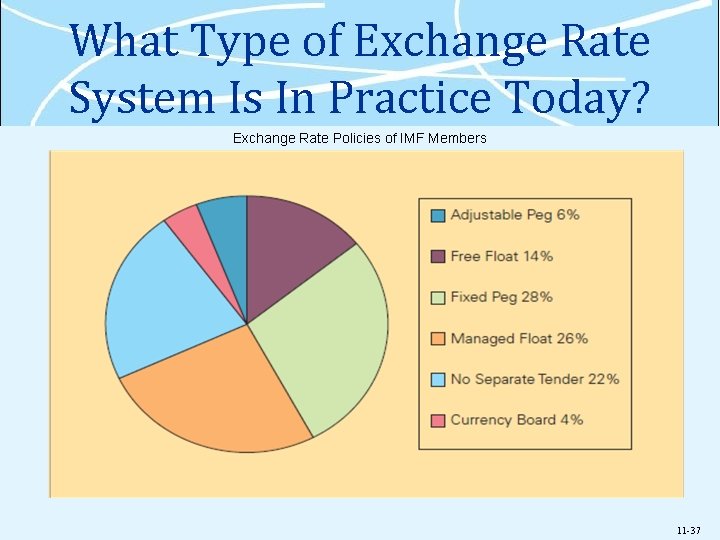 What Type of Exchange Rate System Is In Practice Today?

Exchange Rate Policies of IMF Members

Adjustable Peg 6%
Free Float 14%
Fixed Peg 28%
Managed Float 26%
No Separate Tender 22%
Currency Board 4%

11-37